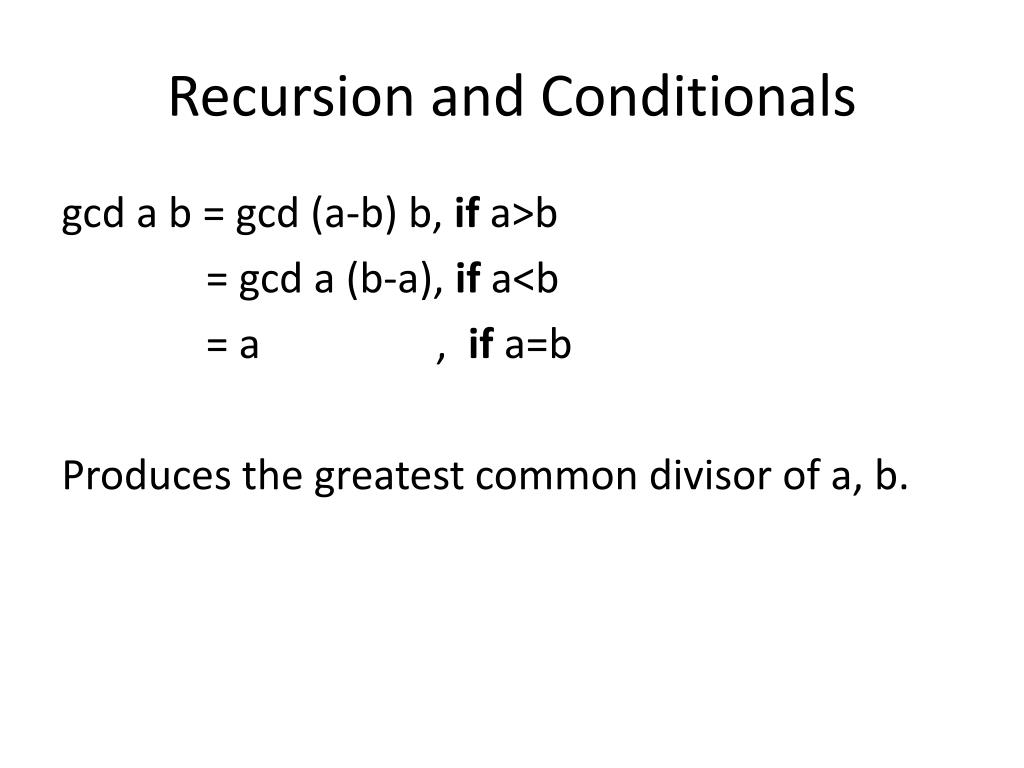 Recursion and Conditionals

gcd a b = gcd (a-b) b, if a>b
= gcd a (b-a), if a<b
= a , if a=b

Produces the greatest common divisor of a, b.